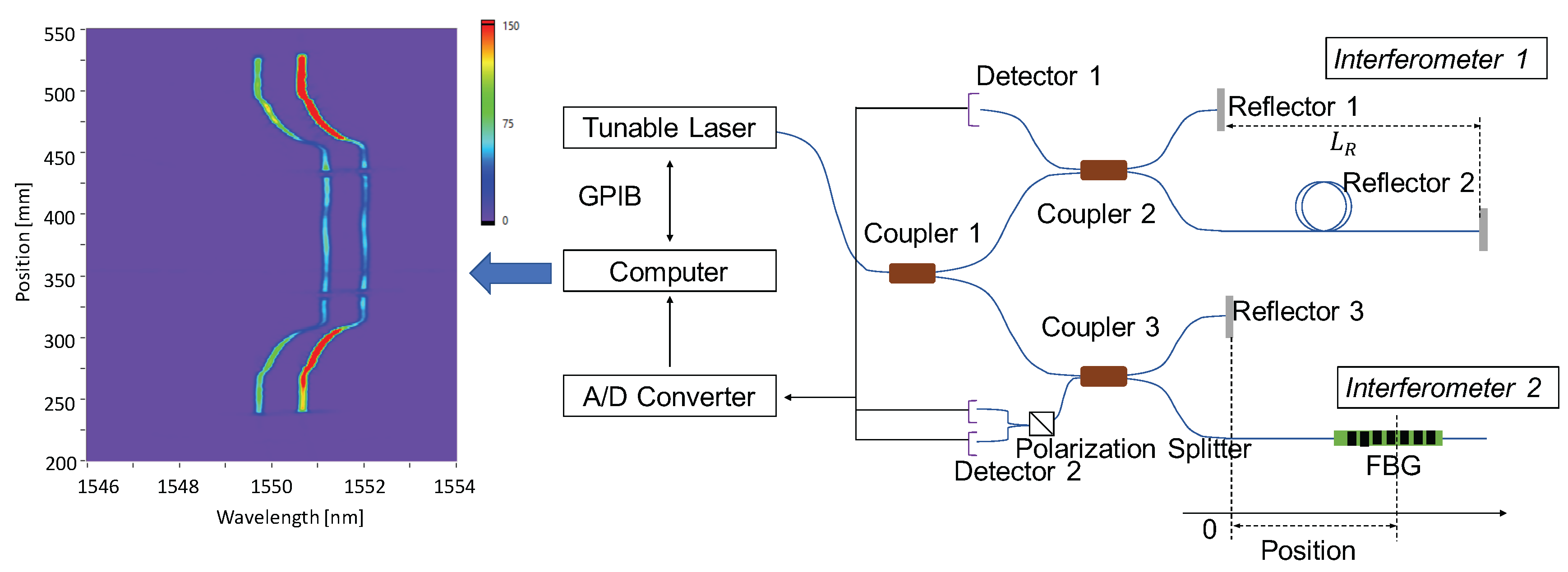 550
500
450
400
350
300
250
200
Position [mm]
1546
1548
1550
1552
1554
Wavelength [nm]
150
75
0

Tunable Laser
GPIB
Computer
A/D Converter

Detector 1
Interferometer 1
Reflector 1
$L_R$
Reflector 2
Coupler 2
Coupler 1
Coupler 3
Reflector 3
Interferometer 2
Polarization Splitter
Detector 2
FBG
0
Position